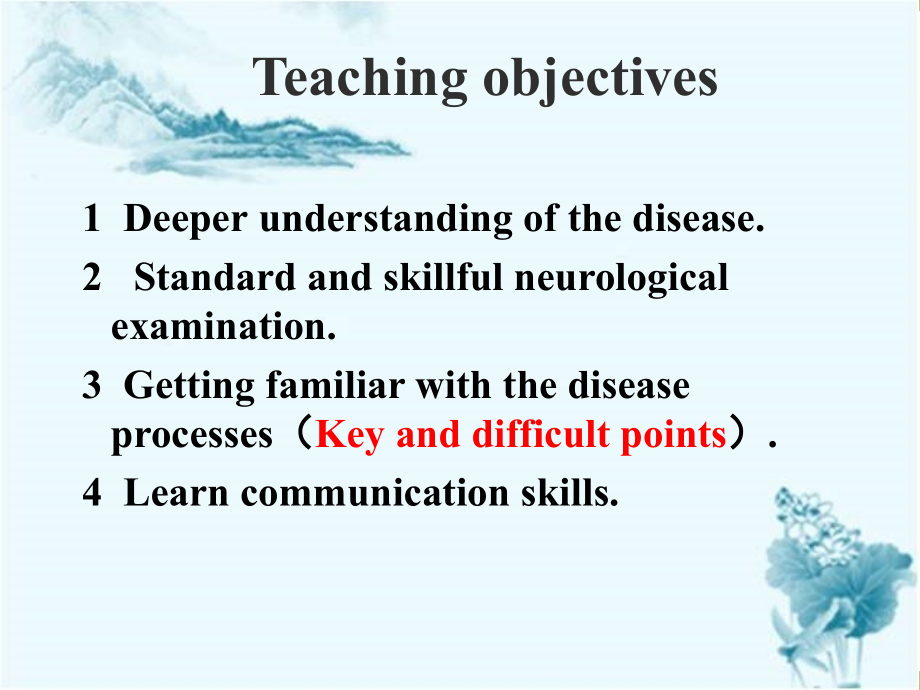 Teaching objectives

1 Deeper understanding of the disease.

2 Standard and skillful neurological examination.

3 Getting familiar with the disease processes（Key and difficult points）.

4 Learn communication skills.